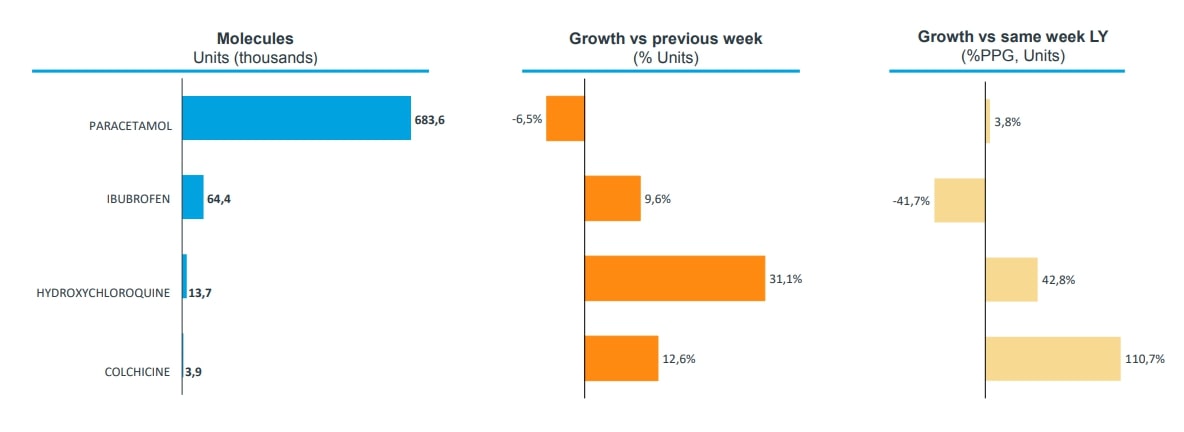 Molecules
Units (thousands)

PARACETAMOL 683,6
IBUBROFEN 64,4
HYDROXYCHLOROQUINE 13,7
COLCHICINE 3,9

Growth vs previous week
(% Units)

-6,5%
9,6%
31,1%
12,6%

Growth vs same week LY
(%PPG, Units)

3,8%
-41,7%
42,8%
110,7%